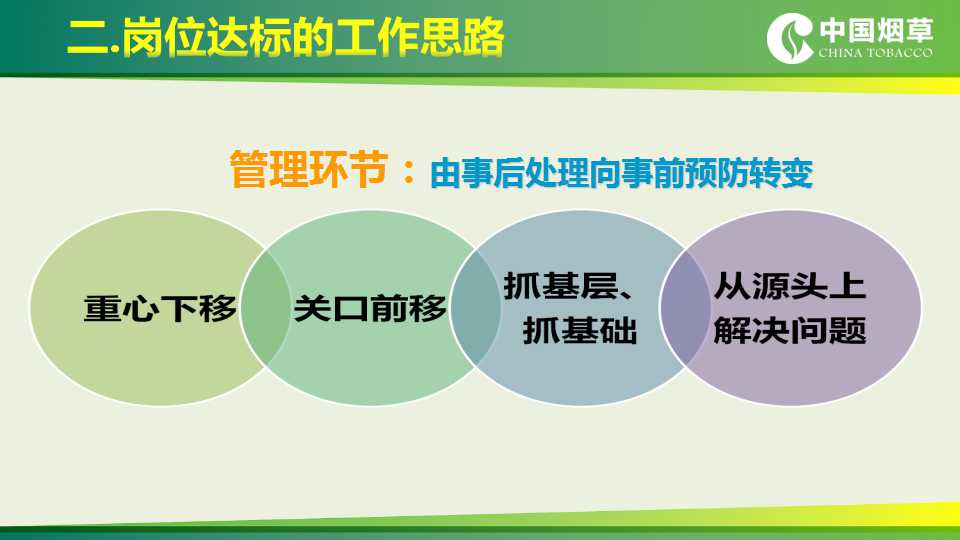 二.岗位达标的工作思路

中国烟草
CHINA TOBACCO

管理环节：由事后处理向事前预防转变

重心下移

关口前移

抓基层、抓基础

从源头上解决问题